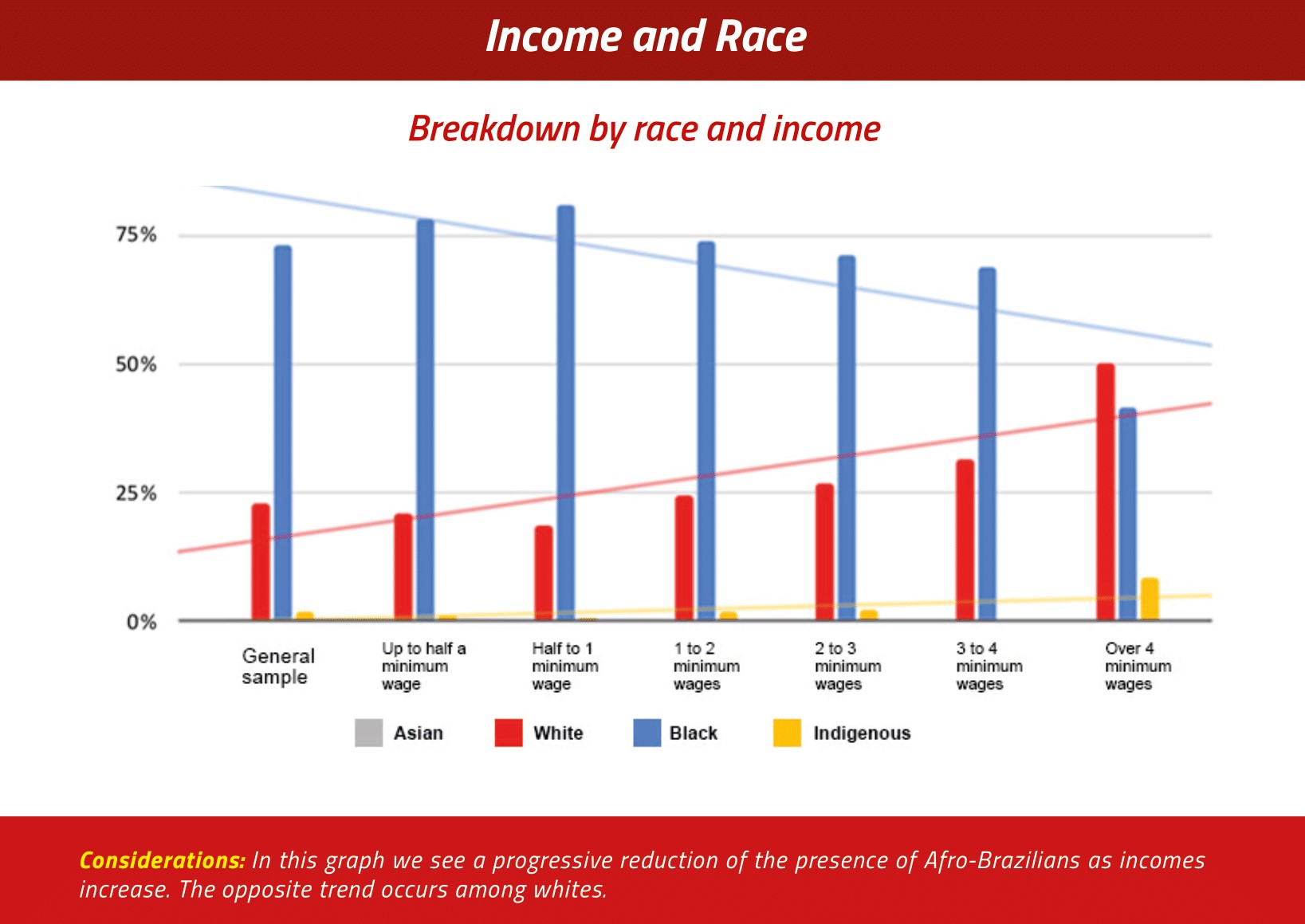 Income and Race

Breakdown by race and income

75%
50%
25%
0%

General sample
Up to half a minimum wage
Half to 1 minimum wage
1 to 2 minimum wages
2 to 3 minimum wages
3 to 4 minimum wages
Over 4 minimum wages

Asian
White
Black
Indigenous

Considerations: In this graph we see a progressive reduction of the presence of Afro-Brazilians as incomes increase. The opposite trend occurs among whites.